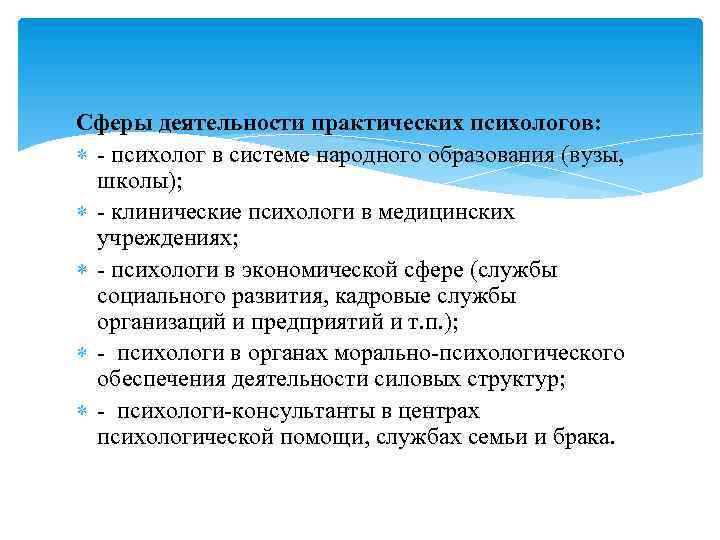 Сферы деятельности практических психологов:

- психолог в системе народного образования (вузы, школы);

- клинические психологи в медицинских учреждениях;

- психологи в экономической сфере (службы социального развития, кадровые службы организаций и предприятий и т.п.);

-  психологи в органах морально-психологического обеспечения деятельности силовых структур;

-  психологи-консультанты в центрах психологической помощи, службах семьи и брака.